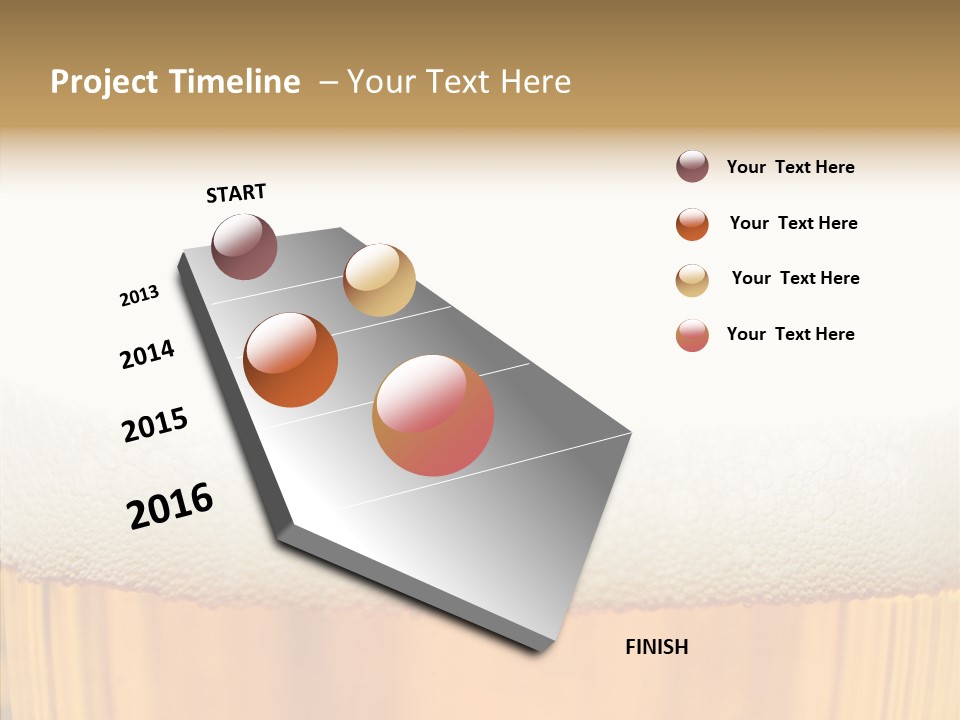 Project Timeline – Your Text Here

START

2013

2014

2015

2016

FINISH

Your Text Here

Your Text Here

Your Text Here

Your Text Here